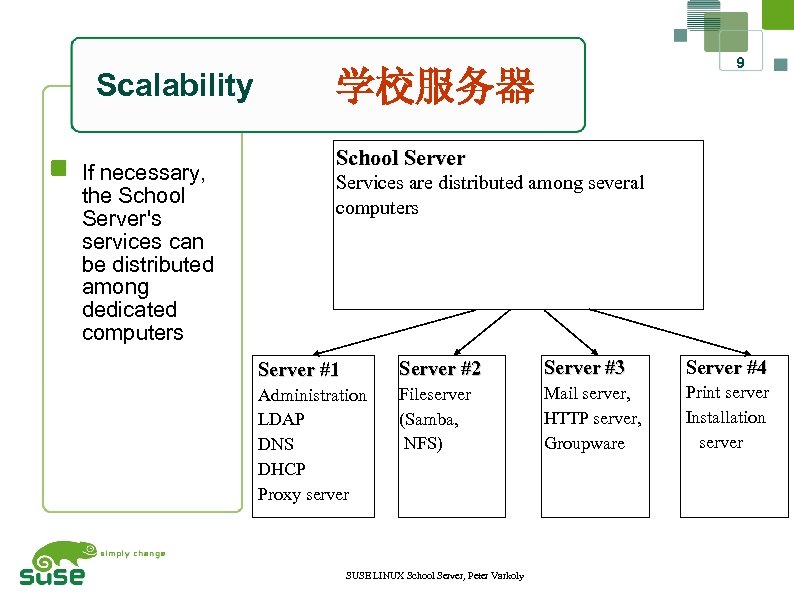 9

Scalability 学校服务器

If necessary, the School Server's services can be distributed among dedicated computers

School Server
Services are distributed among several computers

Server #1
Administration
LDAP
DNS
DHCP
Proxy server

Server #2
Fileserver
(Samba, NFS)

Server #3
Mail server,
HTTP server,
Groupware

Server #4
Print server
Installation server

simply change
suse

SUSE LINUX School Server, Peter Varkoly